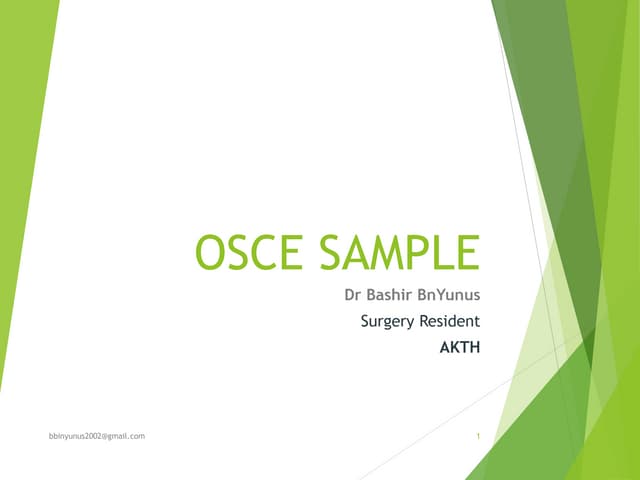 OSCE SAMPLE

Dr Bashir BnYunus

Surgery Resident

AKTH

bbinyunus2002@gmail.com

1